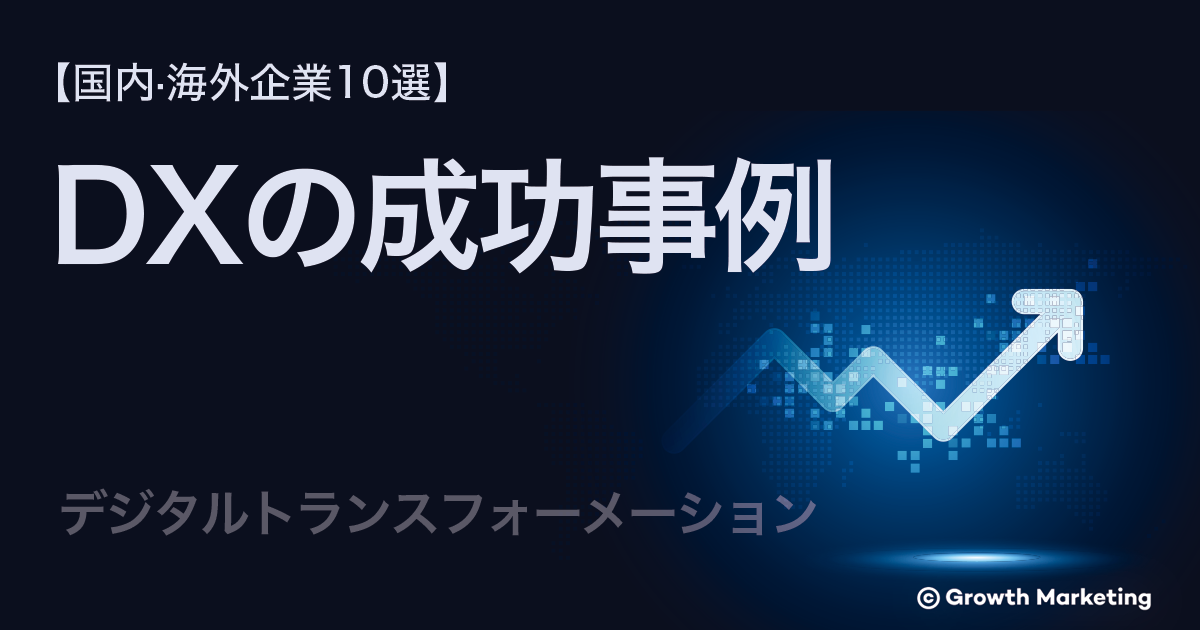 【国内·海外企業10選】

DXの成功事例

デジタルトランスフォーメーション

© Growth Marketing